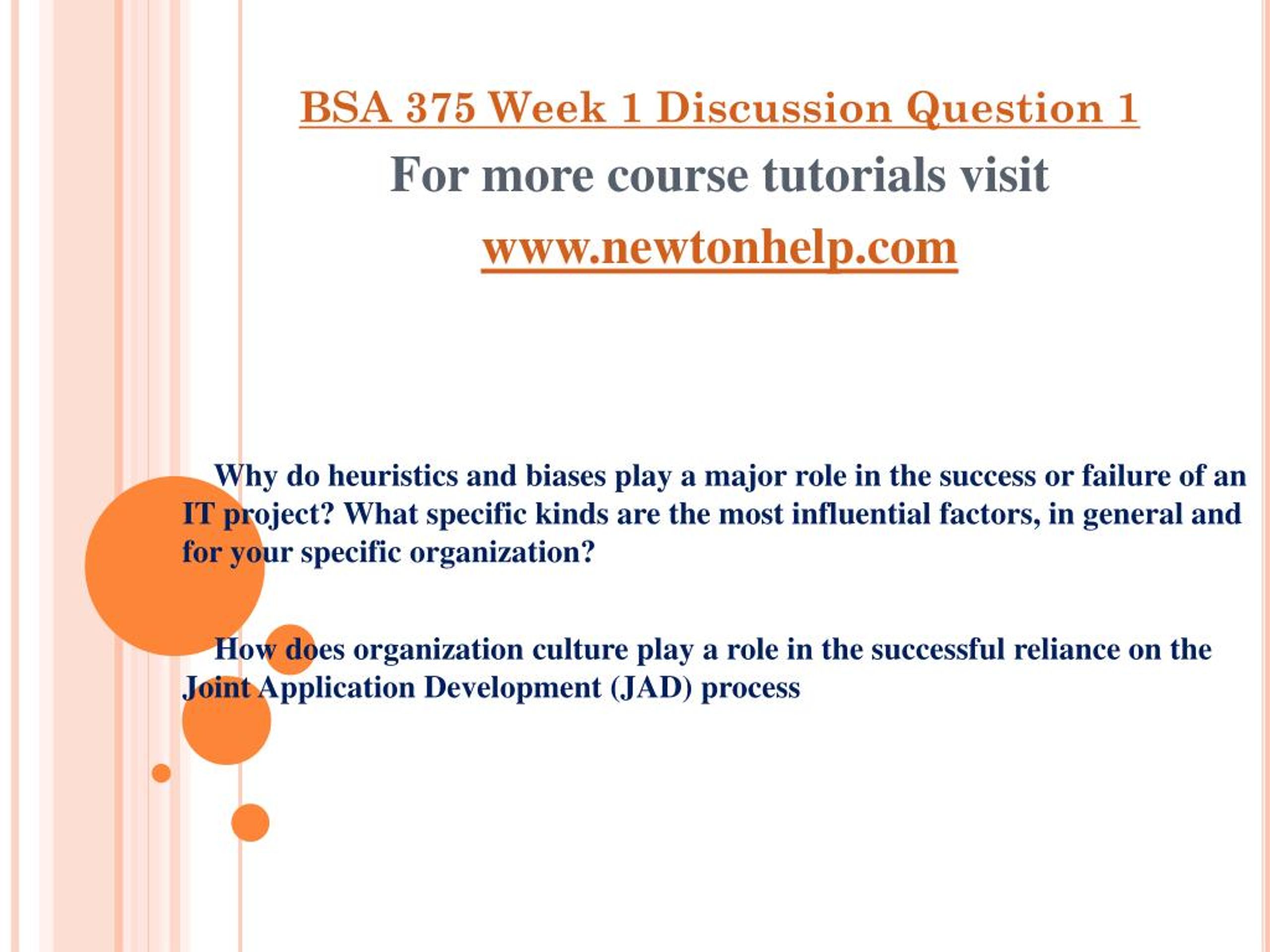 BSA 375 Week 1 Discussion Question 1
For more course tutorials visit
www.newtonhelp.com

Why do heuristics and biases play a major role in the success or failure of an IT project? What specific kinds are the most influential factors, in general and for your specific organization?

How does organization culture play a role in the successful reliance on the Joint Application Development (JAD) process